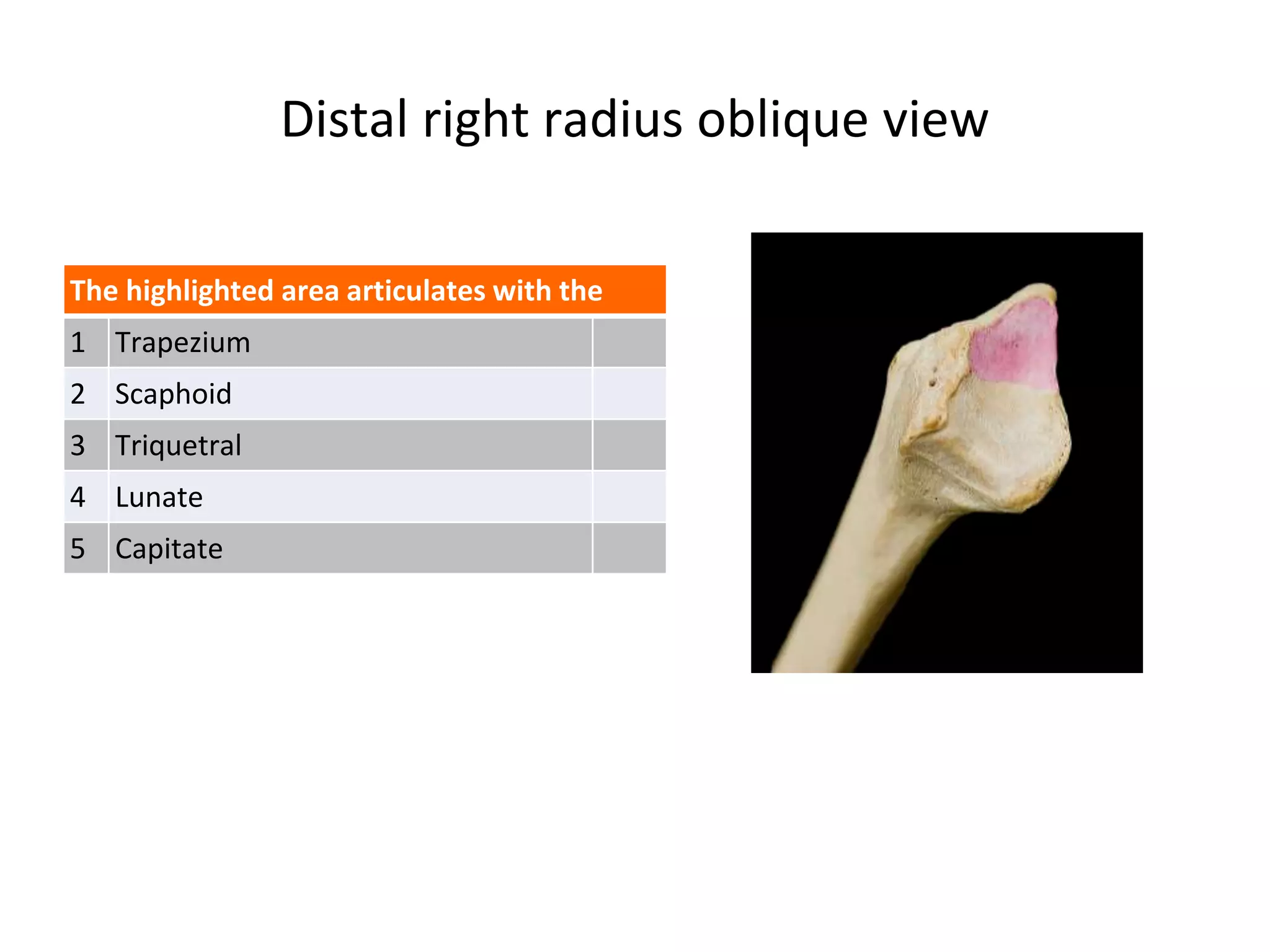 Distal right radius oblique view

| The highlighted area articulates with the | | |
|---|---|---|
| 1 | Trapezium | |
| 2 | Scaphoid | |
| 3 | Triquetral | |
| 4 | Lunate | |
| 5 | Capitate | |